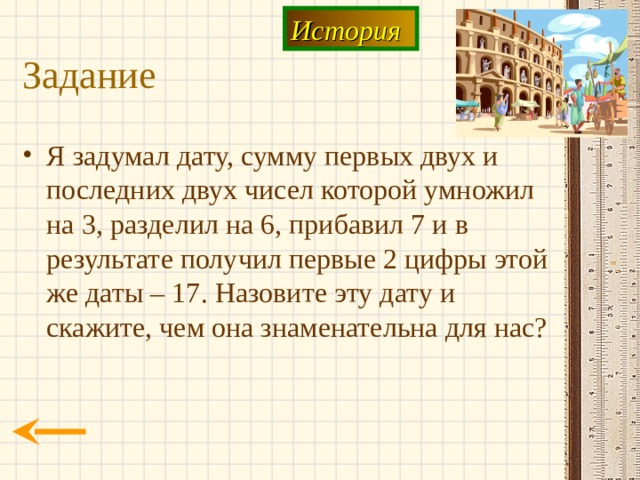 История

Задание

• Я задумал дату, сумму первых двух и последних двух чисел которой умножил на 3, разделил на 6, прибавил 7 и в результате получил первые 2 цифры этой же даты – 17. Назовите эту дату и скажите, чем она знаменательна для нас?